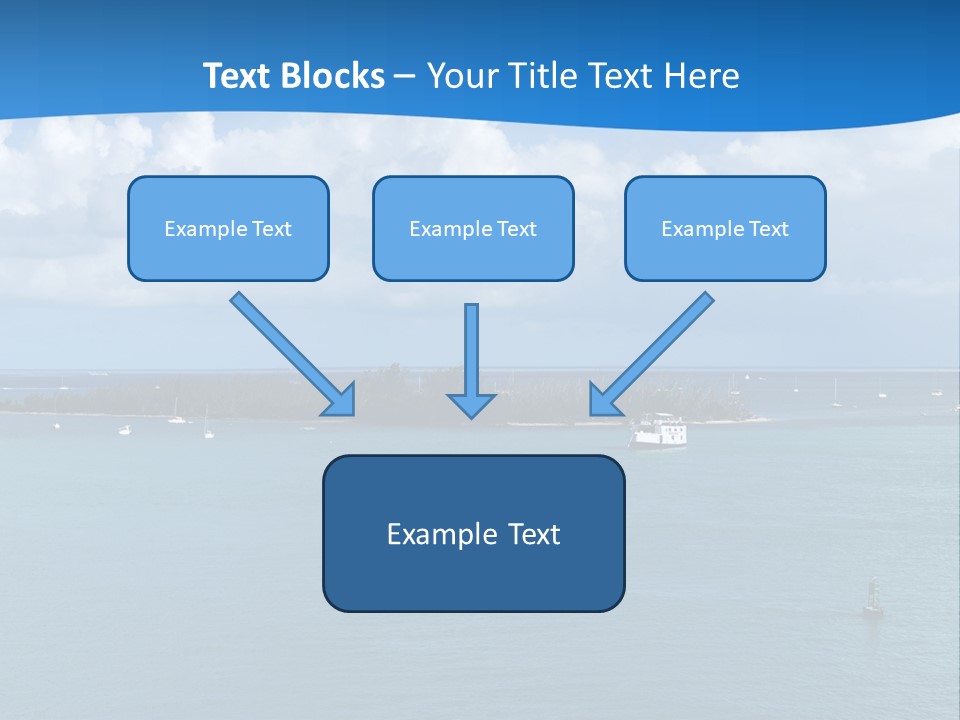 Text Blocks – Your Title Text Here

Example Text

Example Text

Example Text

Example Text